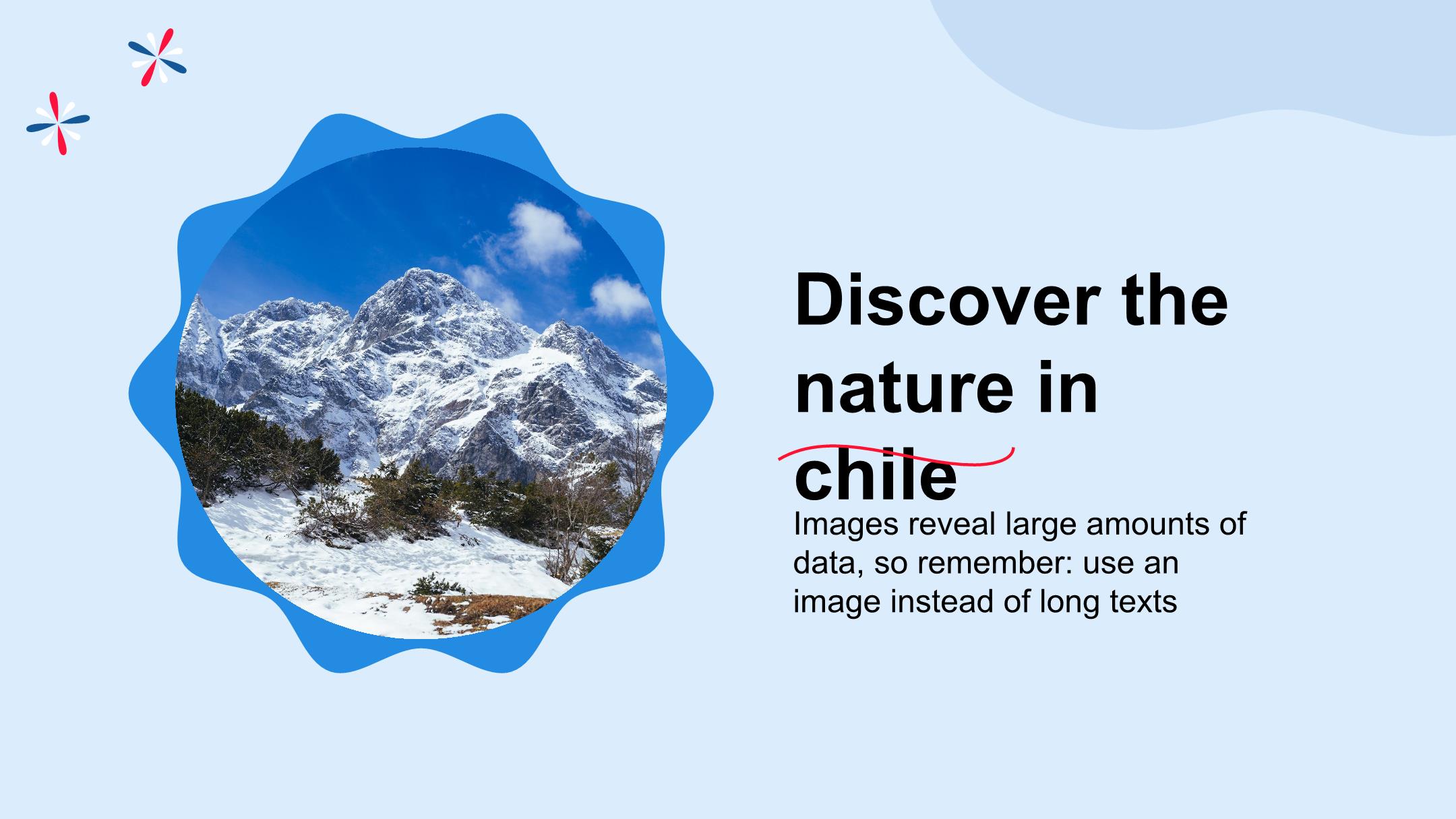 Discover the nature in chile

Images reveal large amounts of data, so remember: use an image instead of long texts